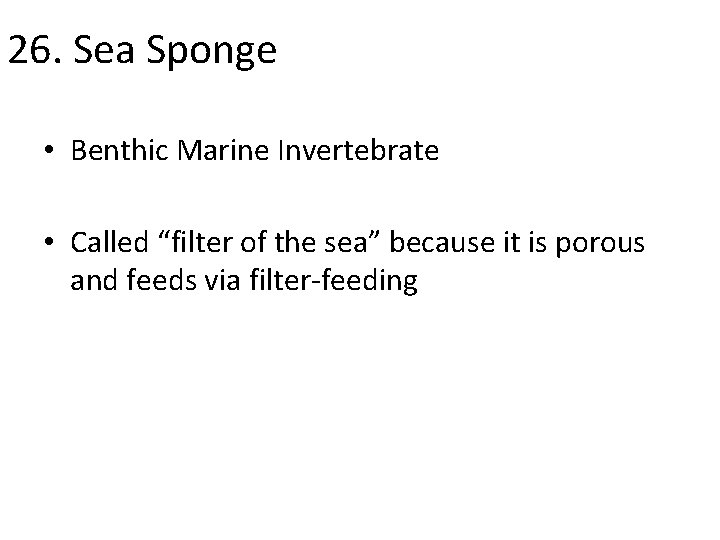 26. Sea Sponge

• Benthic Marine Invertebrate

• Called “filter of the sea” because it is porous and feeds via filter-feeding